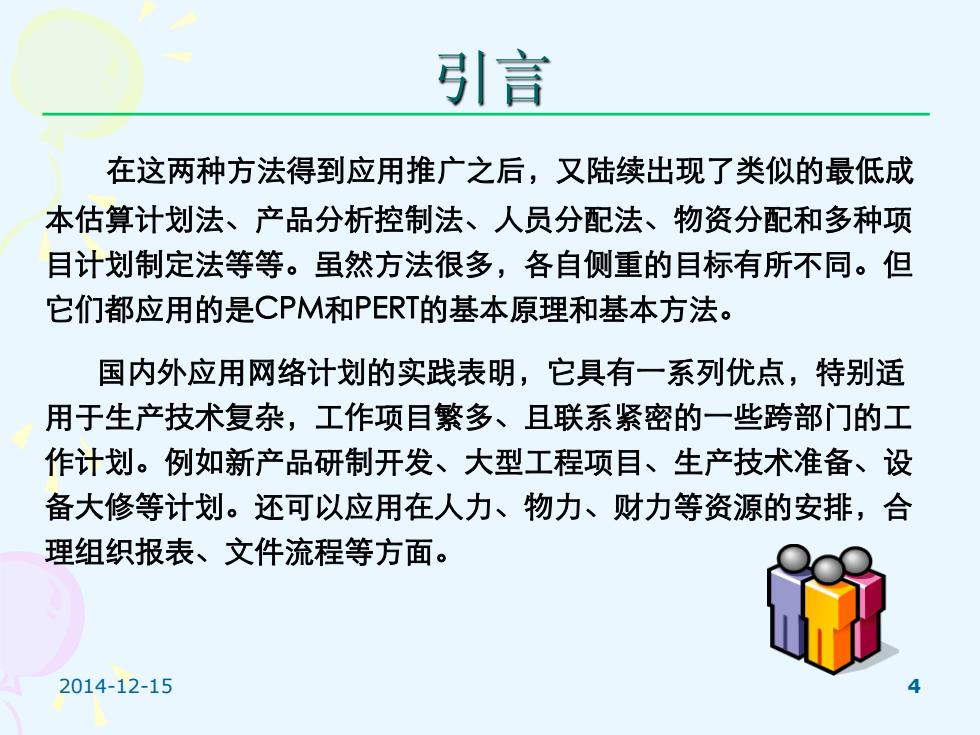 引言

在这两种方法得到应用推广之后，又陆续出现了类似的最低成本估算计划法、产品分析控制法、人员分配法、物资分配和多种项目计划制定法等等。虽然方法很多，各自侧重的目标有所不同。但它们都应用的是CPM和PERT的基本原理和基本方法。

国内外应用网络计划的实践表明，它具有一系列优点，特别适用于生产技术复杂，工作项目繁多、且联系紧密的一些跨部门的工作计划。例如新产品研制开发、大型工程项目、生产技术准备、设备大修等计划。还可以应用在人力、物力、财力等资源的安排，合理组织报表、文件流程等方面。

2014-12-15

4